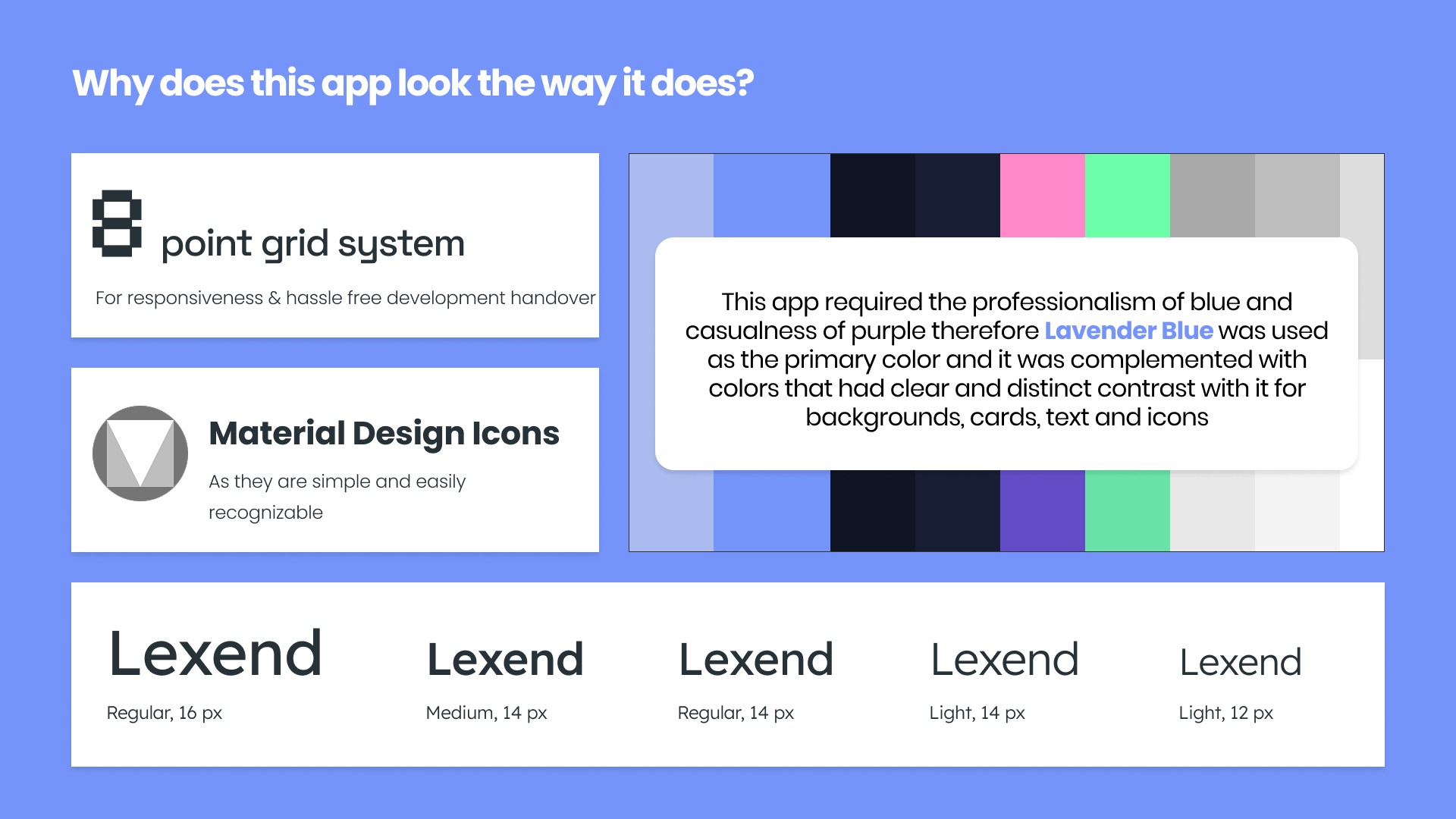 Why does this app look the way it does?

8 point grid system

For responsiveness & hassle free development handover

Material Design Icons

As they are simple and easily recognizable

This app required the professionalism of blue and casualness of purple therefore Lavender Blue was used as the primary color and it was complemented with colors that had clear and distinct contrast with it for backgrounds, cards, text and icons

Lexend
Regular, 16 px

Lexend
Medium, 14 px

Lexend
Regular, 14 px

Lexend
Light, 14 px

Lexend
Light, 12 px